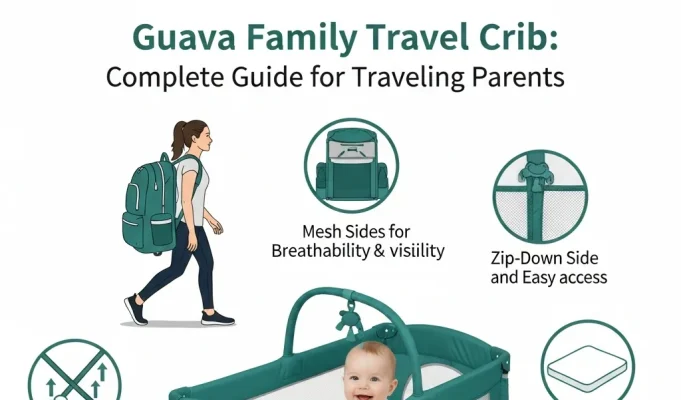 Guava Family Travel Crib:
Complete Guide for Traveling Parents

Mesh Sides for Breathability & visiility

Zip-Down Side and Easy access